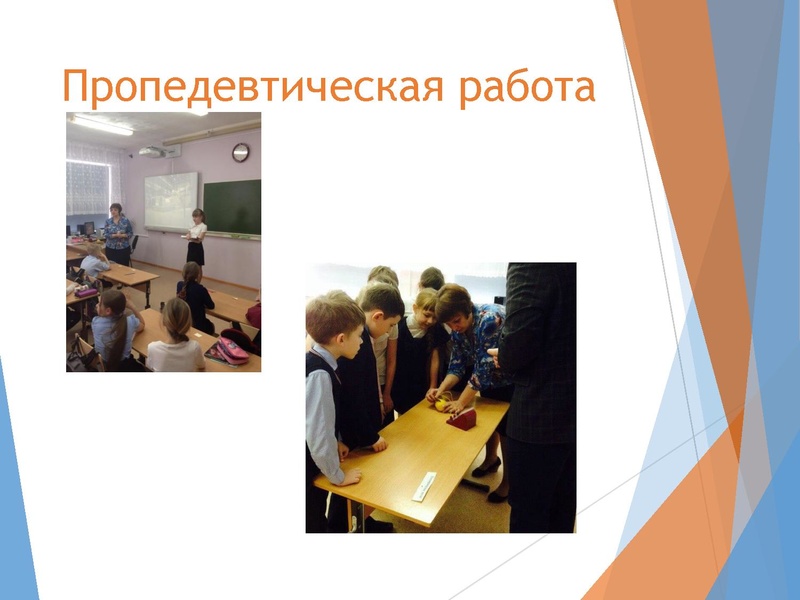 Пропедевтическая работа